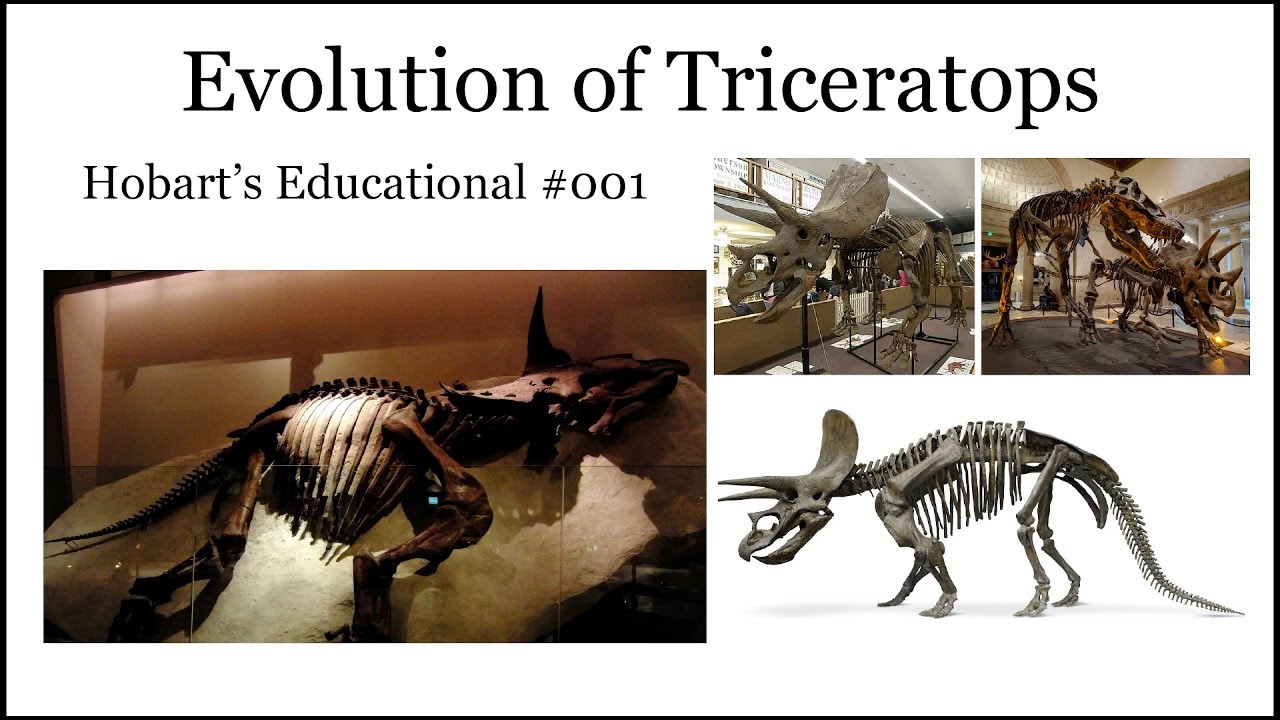 Evolution of Triceratops

Hobart's Educational #001